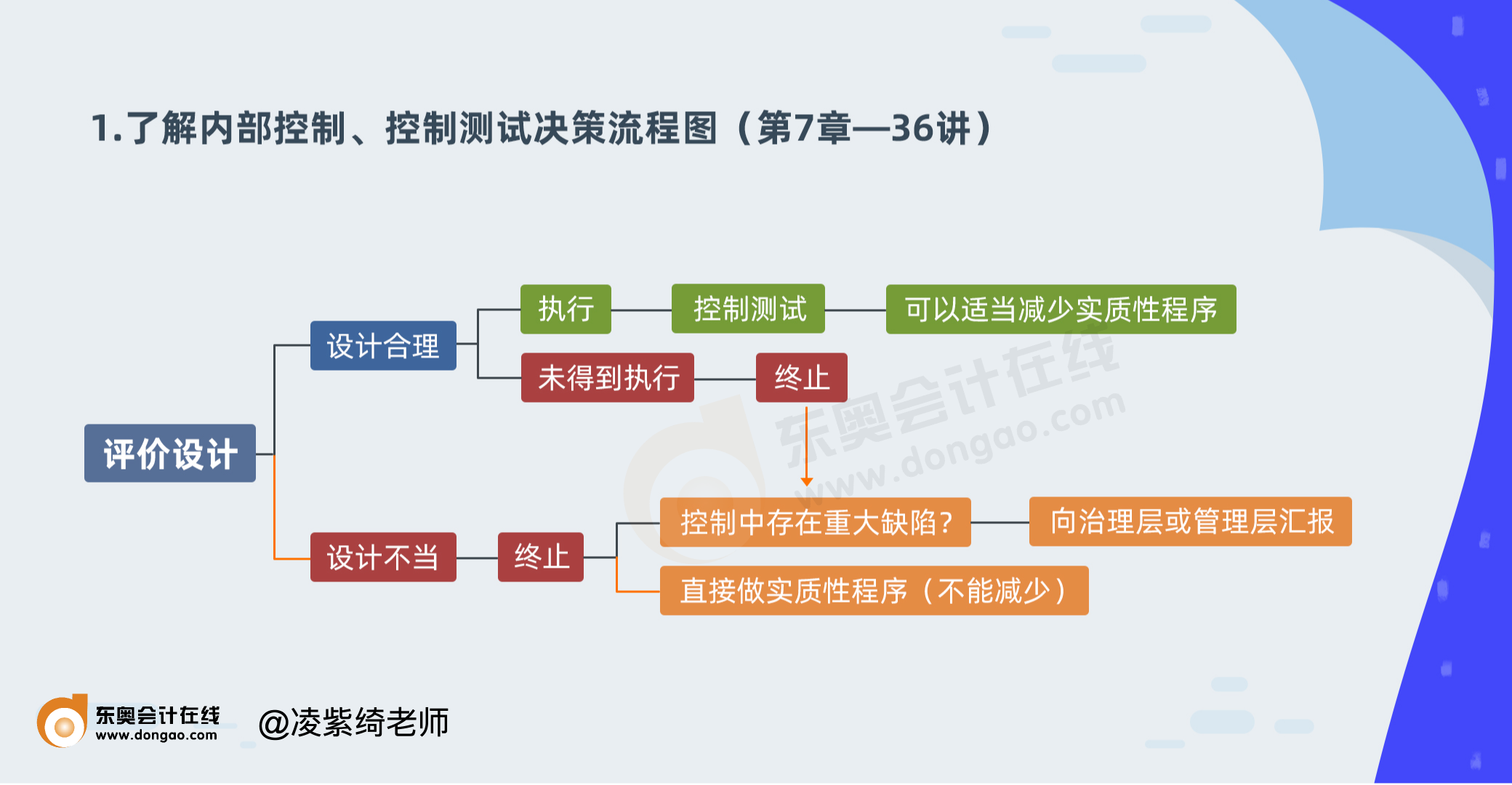 1.了解内部控制、控制测试决策流程图（第7章—36讲）

评价设计

设计合理

执行

控制测试

可以适当减少实质性程序

未得到执行

终止

设计不当

终止

控制中存在重大缺陷？

向治理层或管理层汇报

直接做实质性程序（不能减少）

东奥会计在线
www.dongao.com

东奥会计在线 www.dongao.com

@凌紫绮老师